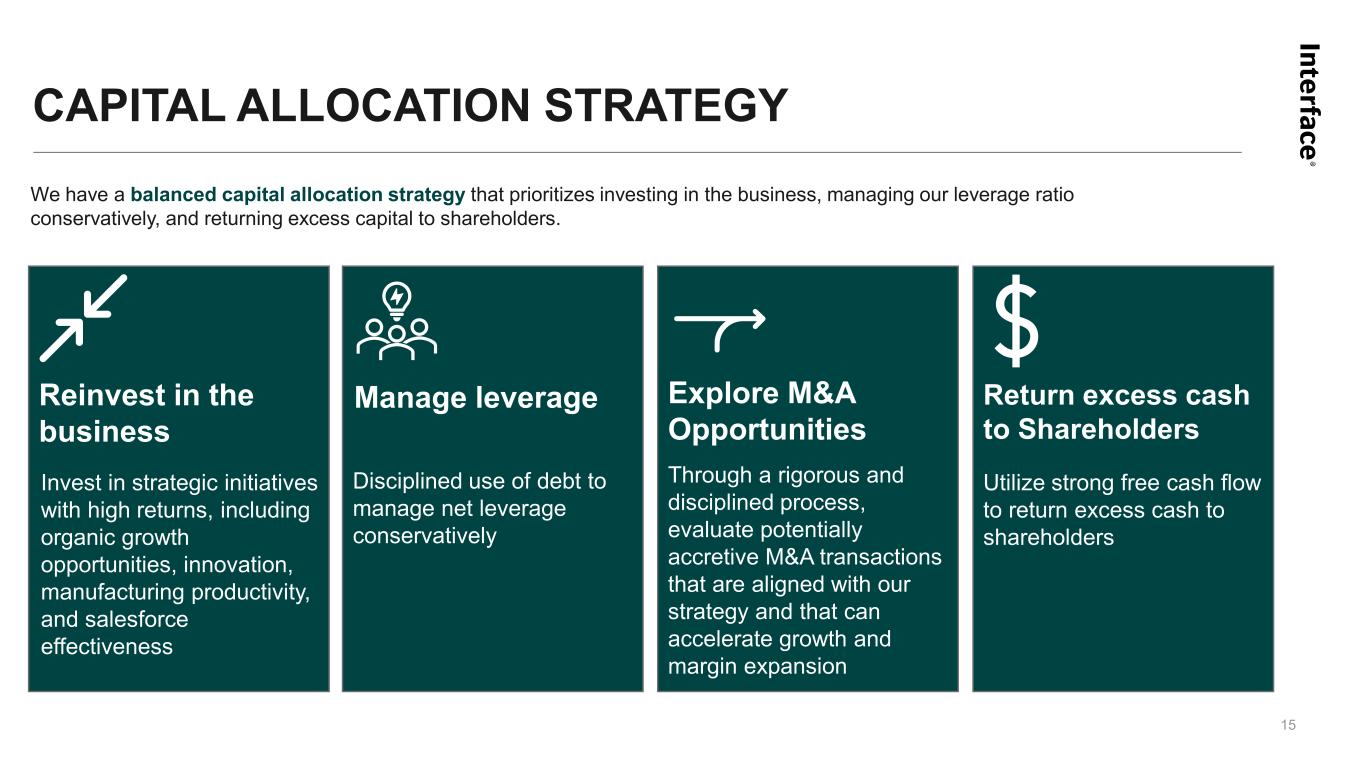 CAPITAL ALLOCATION STRATEGY

Interface®

We have a balanced capital allocation strategy that prioritizes investing in the business, managing our leverage ratio conservatively, and returning excess capital to shareholders.

Reinvest in the business

Invest in strategic initiatives with high returns, including organic growth opportunities, innovation, manufacturing productivity, and salesforce effectiveness

Manage leverage

Disciplined use of debt to manage net leverage conservatively

Explore M&A Opportunities

Through a rigorous and disciplined process, evaluate potentially accretive M&A transactions that are aligned with our strategy and that can accelerate growth and margin expansion

$

Return excess cash to Shareholders

Utilize strong free cash flow to return excess cash to shareholders

15